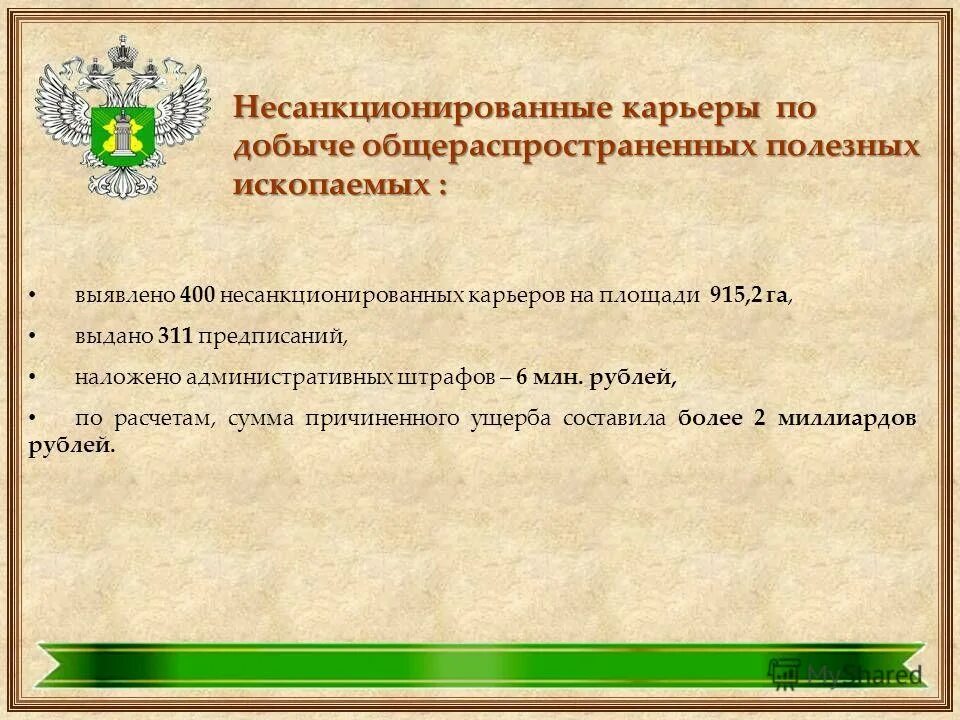 Несанкционированные карьеры по добыче общераспространенных полезных ископаемых :

• выявлено 400 несанкционированных карьеров на площади 915,2 га,

• выдано 311 предписаний,

• наложено административных штрафов – 6 млн. рублей,

• по расчетам, сумма причиненного ущерба составила более 2 миллиардов рублей.

MyShared